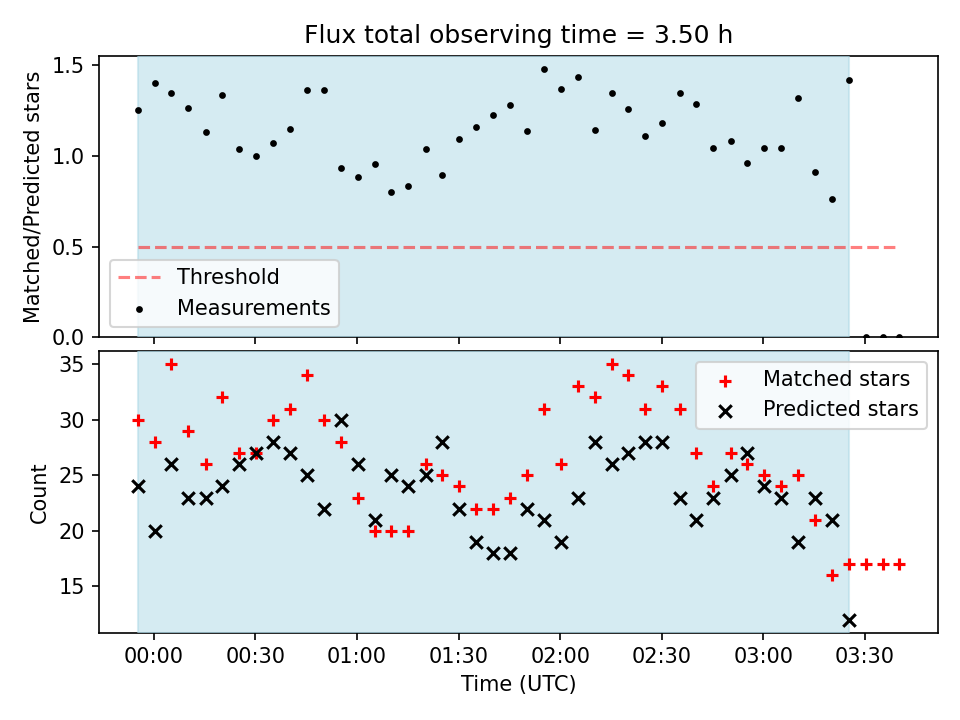 Flux total observing time = 3.50 h

Matched/Predicted stars

1.5
1.0
0.5
0.0

Threshold
Measurements

Count

35
30
25
20
15

Matched stars
Predicted stars

00:00
00:30
01:00
01:30
02:00
02:30
03:00
03:30

Time (UTC)